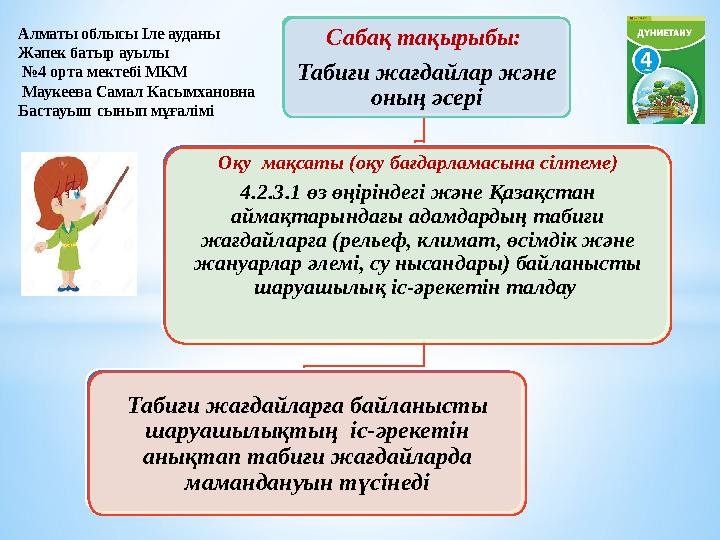 Алматы облысы Іле ауданы
Жәпек батыр ауылы
№4 орта мектебі МКМ
Маукеева Самал Касымхановна
Бастауыш сынып мұғалімі

Сабақ тақырыбы:
Табиғи жағдайлар және оның әсері

ДҮНИЕТАНУ
4

Оқу мақсаты (оқу бағдарламасына сілтеме)
4.2.3.1 өз өңіріндегі және Қазақстан аймақтарындағы адамдардың табиғи жағдайларға (рельеф, климат, өсімдік және жануарлар әлемі, су нысандары) байланысты шаруашылық іс-әрекетін талдау

Табиғи жағдайларға байланысты шаруашылықтың іс-әрекетін анықтап табиғи жағдайларда мамандануын түсінеді